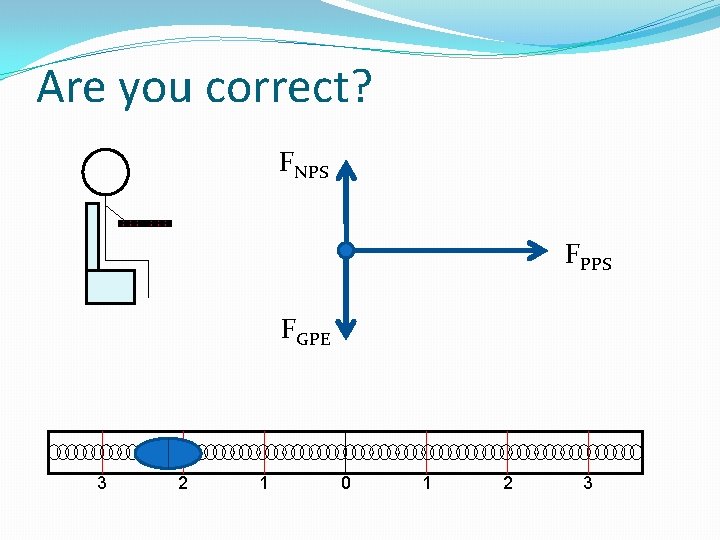 Are you correct?

$F_{NPS}$

$F_{PPS}$

$F_{GPE}$

3 2 1 0 1 2 3